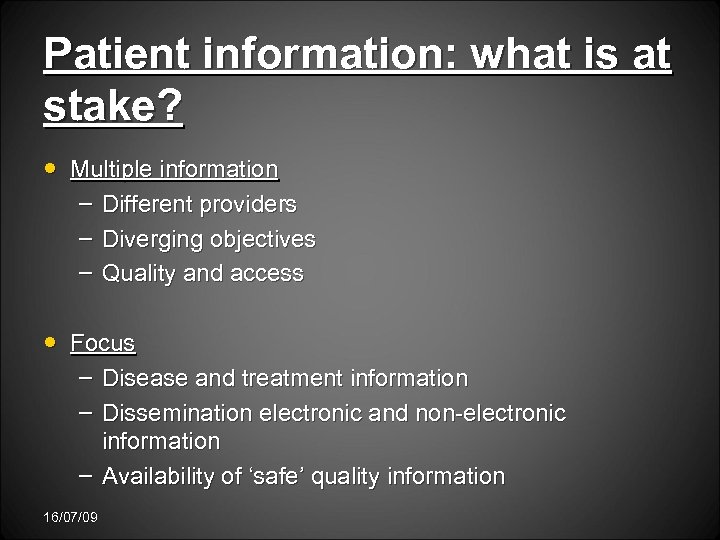 Patient information: what is at stake?

• Multiple information
– Different providers
– Diverging objectives
– Quality and access

• Focus
– Disease and treatment information
– Dissemination electronic and non-electronic information
– Availability of ‘safe’ quality information

16/07/09